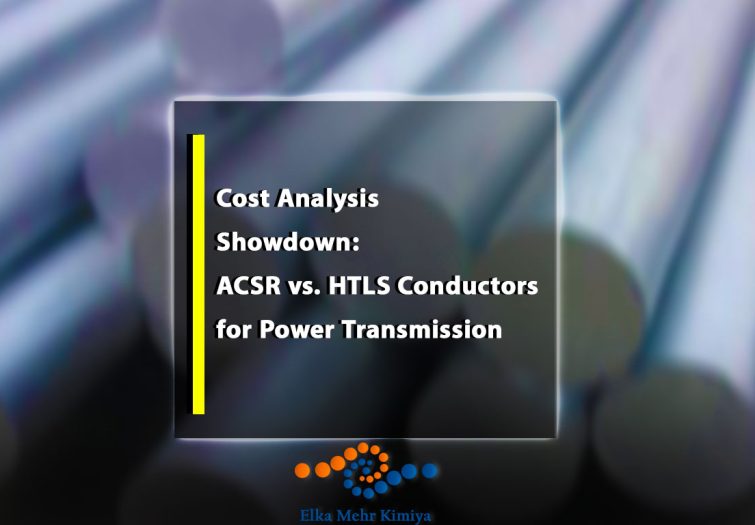 Cost Analysis Showdown: ACSR vs. HTLS Conductors for Power Transmission

Elka Mehr Kimiya